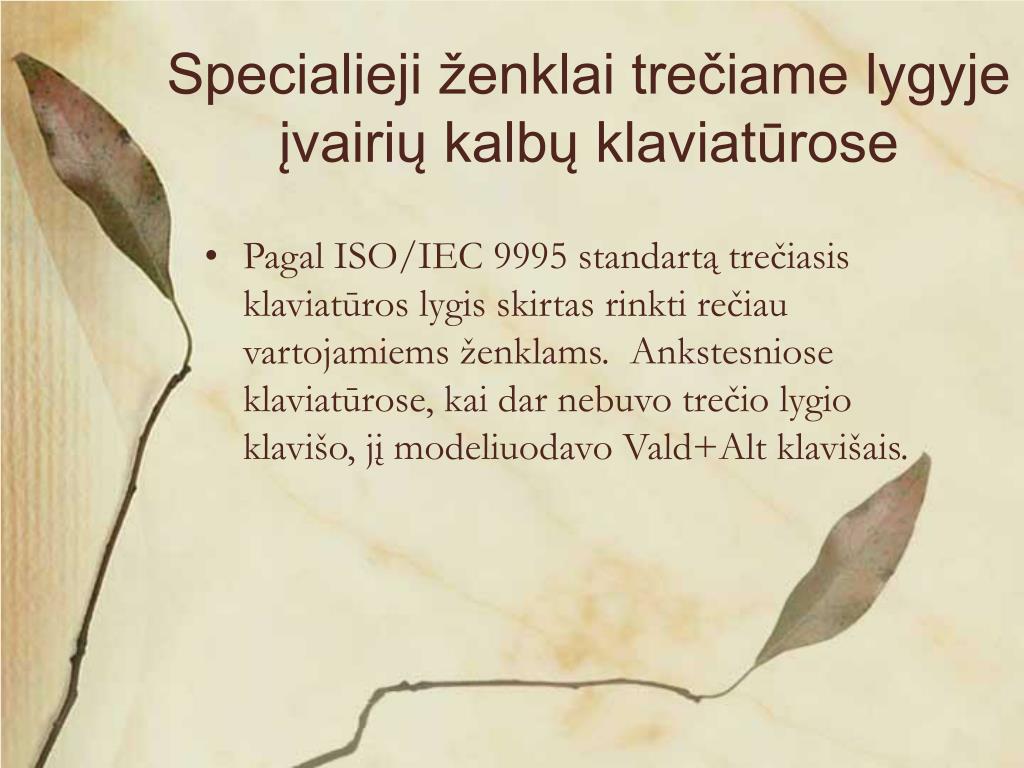 Specialieji ženklai trečiame lygyje įvairių kalbų klaviatūrose

• Pagal ISO/IEC 9995 standartą trečiasis klaviatūros lygis skirtas rinkti rečiau vartojamiems ženklams. Ankstesniose klaviatūrose, kai dar nebuvo trečio lygio klavišo, jį modeliuodavo Vald+Alt klavišais.